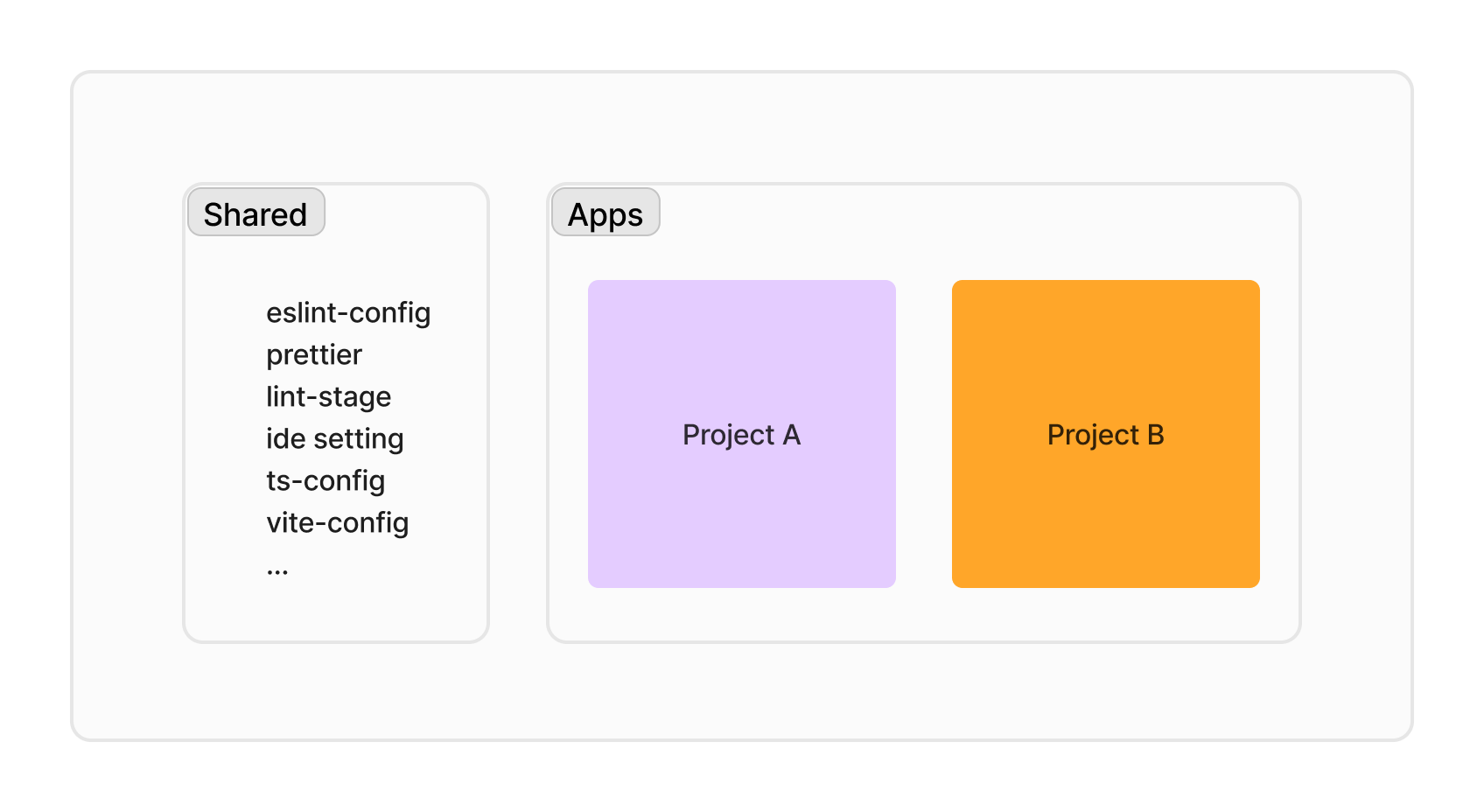 Shared

eslint-config
prettier
lint-stage
ide setting
ts-config
vite-config
...

Apps

Project A

Project B